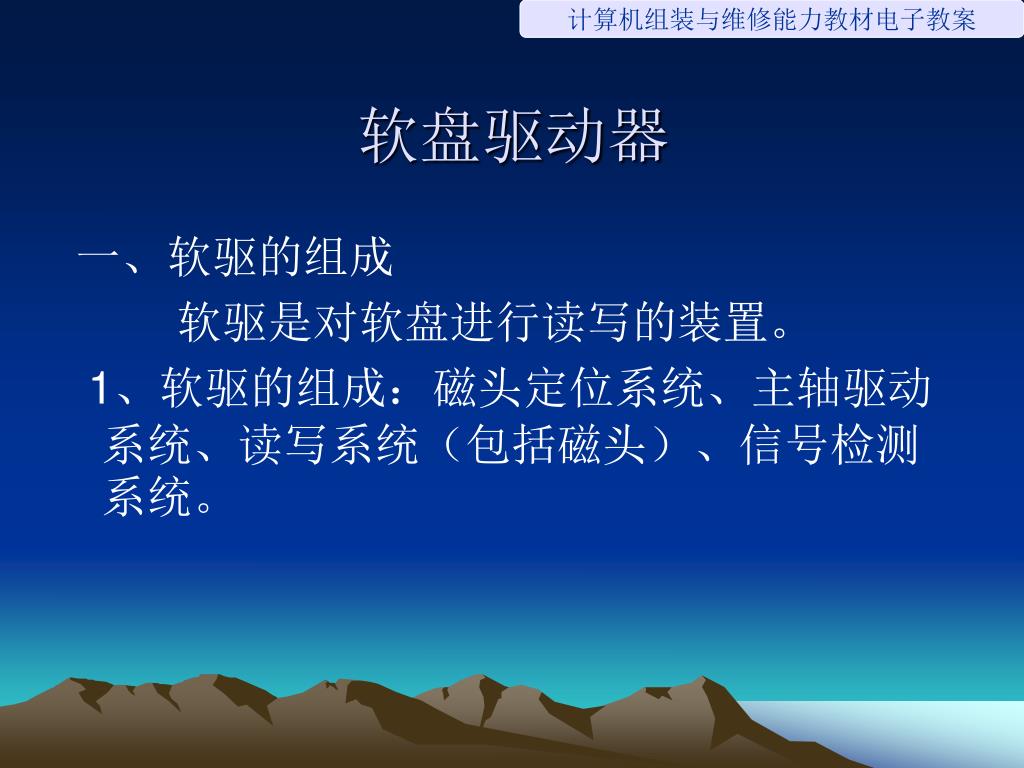 计算机组装与维修能力教材电子教案

软盘驱动器

一、软驱的组成

软驱是对软盘进行读写的装置。

1、软驱的组成：磁头定位系统、主轴驱动系统、读写系统（包括磁头）、信号检测系统。